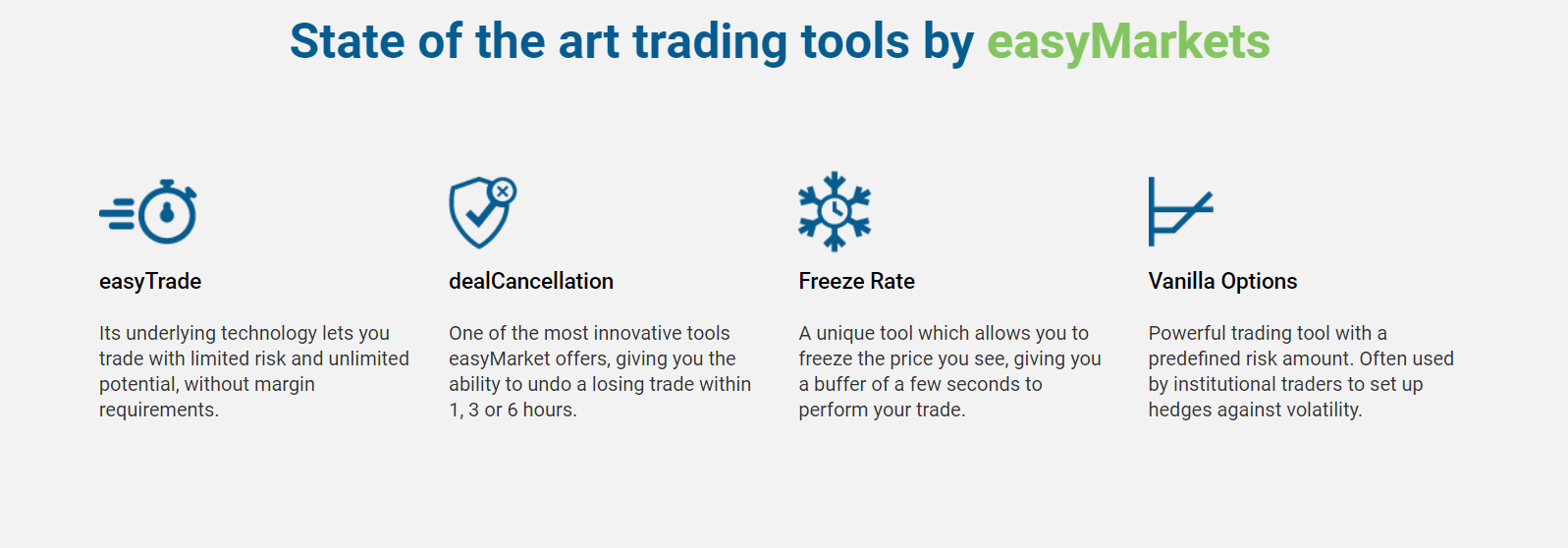 State of the art trading tools by easyMarkets

easyTrade

Its underlying technology lets you trade with limited risk and unlimited potential, without margin requirements.

dealCancellation

One of the most innovative tools easyMarket offers, giving you the ability to undo a losing trade within 1, 3 or 6 hours.

Freeze Rate

A unique tool which allows you to freeze the price you see, giving you a buffer of a few seconds to perform your trade.

Vanilla Options

Powerful trading tool with a predefined risk amount. Often used by institutional traders to set up hedges against volatility.